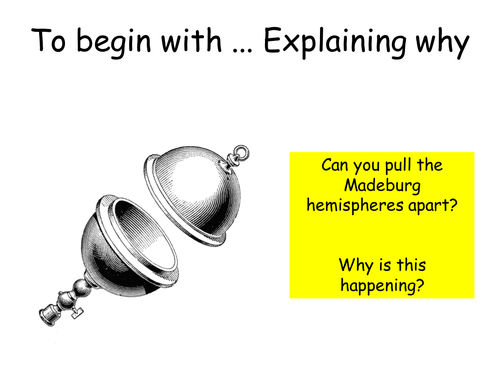 To begin with ... Explaining why

Can you pull the Madeburg hemispheres apart?

Why is this happening?